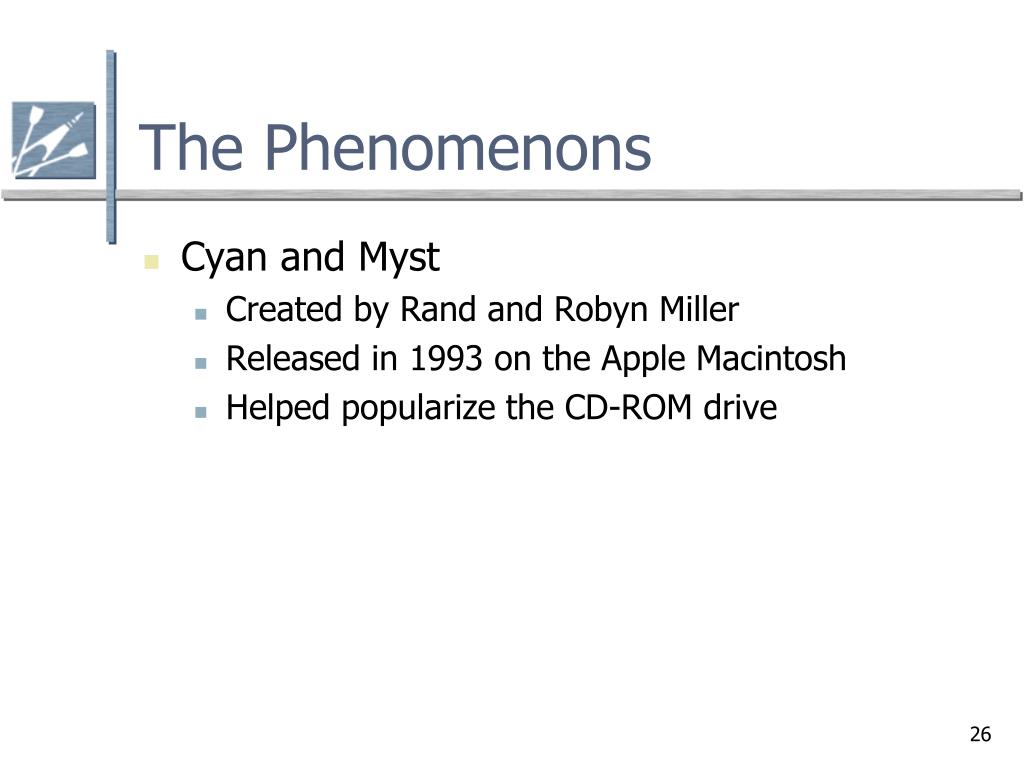 The Phenomenons

Cyan and Myst

Created by Rand and Robyn Miller

Released in 1993 on the Apple Macintosh

Helped popularize the CD-ROM drive

26